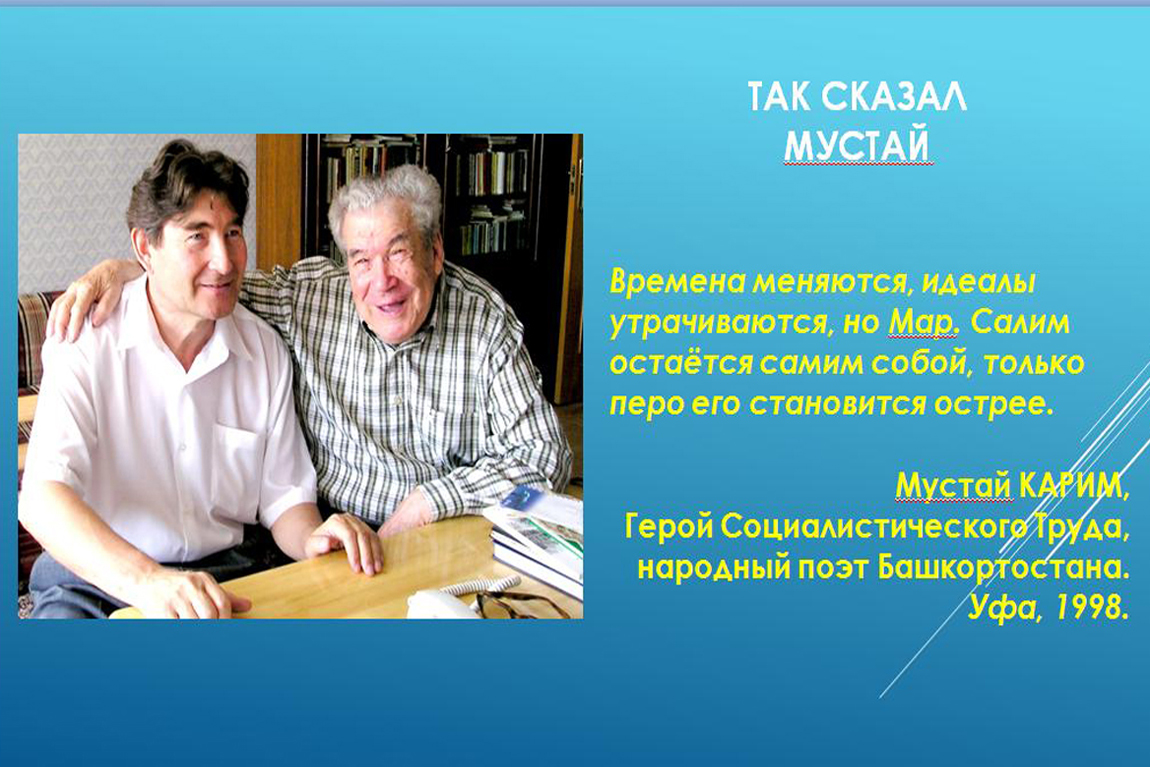 ТАК СКАЗАЛ
МУСТАЙ

Времена меняются, идеалы утрачиваются, но Мар. Салим остаётся самим собой, только перо его становится острее.

Мустай КАРИМ,
Герой Социалистического Труда,
народный поэт Башкортостана.
Уфа, 1998.